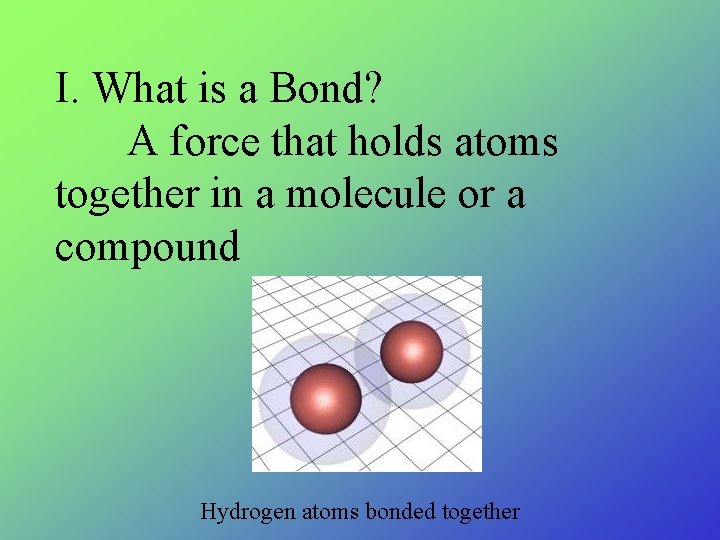 I. What is a Bond?

A force that holds atoms together in a molecule or a compound

Hydrogen atoms bonded together